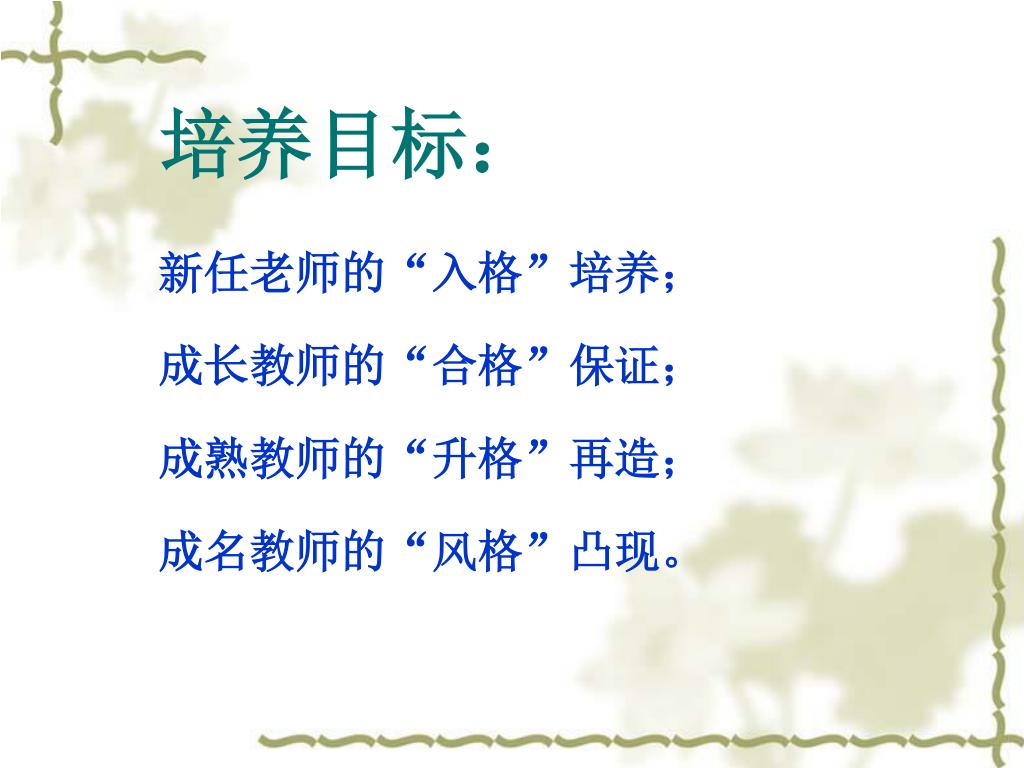 培养目标：

新任老师的“入格”培养；

成长教师的“合格”保证；

成熟教师的“升格”再造；

成名教师的“风格”凸现。